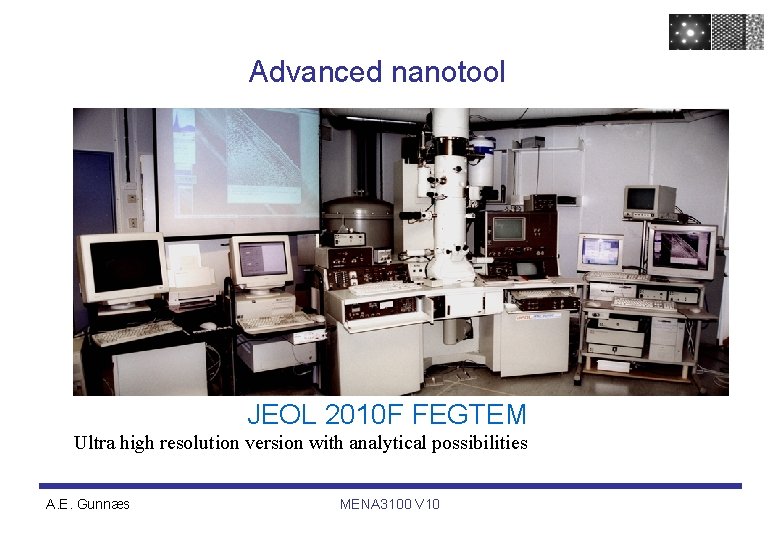 Advanced nanotool

JEOL 2010F FEGTEM

Ultra high resolution version with analytical possibilities

A.E. Gunnæs

MENA3100 V10